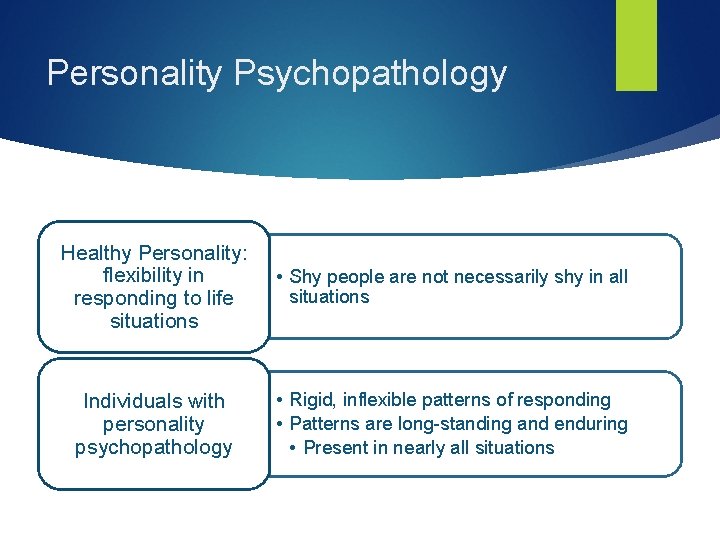 Personality Psychopathology

Healthy Personality: flexibility in responding to life situations

• Shy people are not necessarily shy in all situations

Individuals with personality psychopathology

• Rigid, inflexible patterns of responding
• Patterns are long-standing and enduring
• Present in nearly all situations